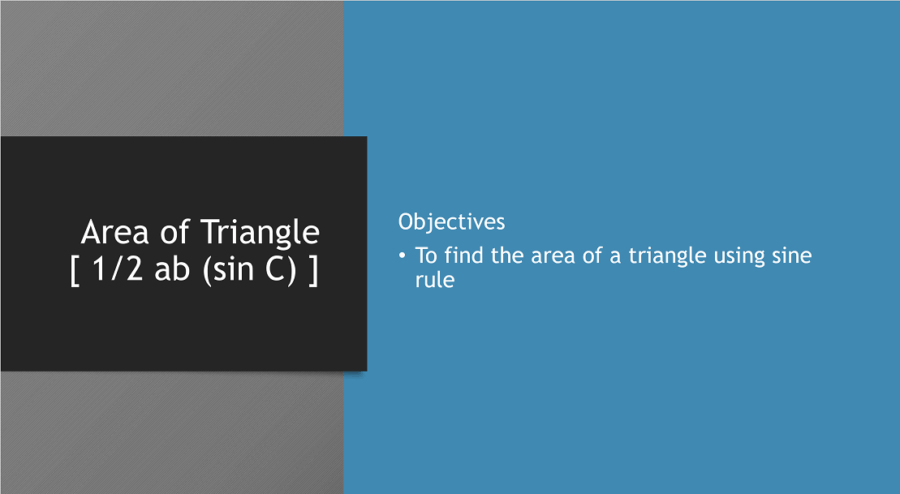 Area of Triangle
[ 1/2 ab (sin C) ]

Objectives

• To find the area of a triangle using sine rule